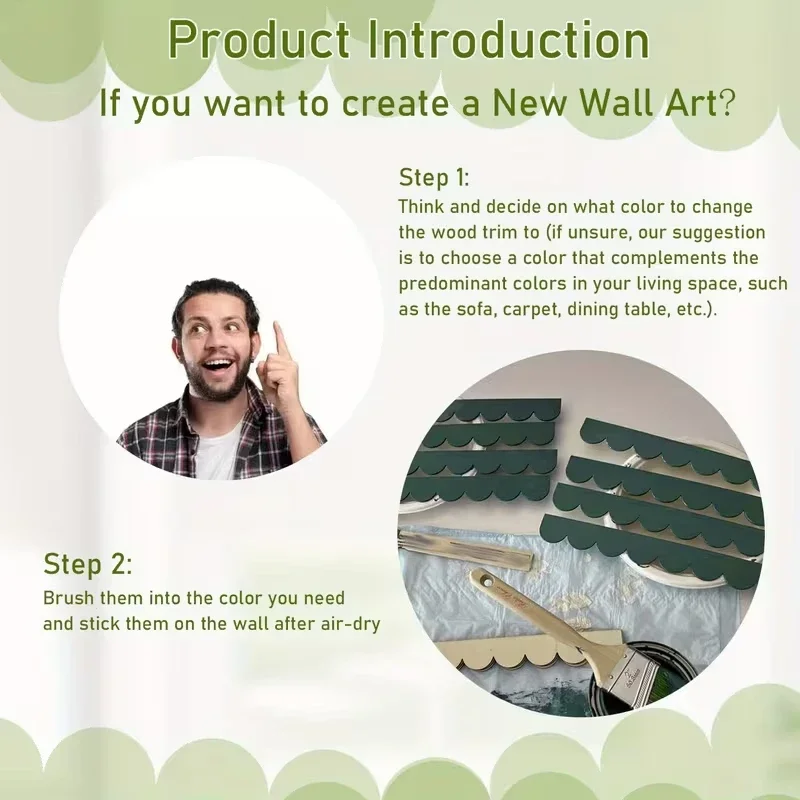 Product Introduction

If you want to create a New Wall Art?

Step 1:
Think and decide on what color to change the wood trim to (if unsure, our suggestion is to choose a color that complements the predominant colors in your living space, such as the sofa, carpet, dining table, etc.).

Step 2:
Brush them into the color you need and stick them on the wall after air-dry